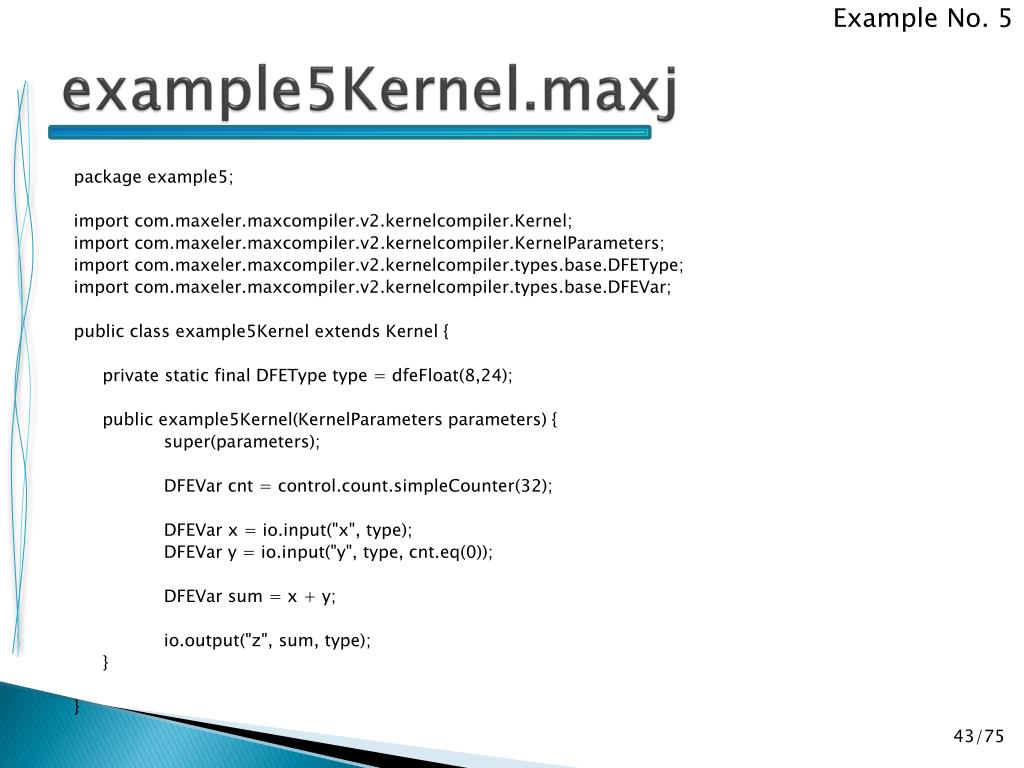 Example No. 5

example5Kernel.maxj

package example5;

import com.maxeler.maxcompiler.v2.kernelcompiler.Kernel;
import com.maxeler.maxcompiler.v2.kernelcompiler.KernelParameters;
import com.maxeler.maxcompiler.v2.kernelcompiler.types.base.DFEType;
import com.maxeler.maxcompiler.v2.kernelcompiler.types.base.DFEVar;

public class example5Kernel extends Kernel {

private static final DFEType type = dfeFloat(8,24);

public example5Kernel(KernelParameters parameters) {
super(parameters);

DFEVar cnt = control.count.simpleCounter(32);

DFEVar x = io.input("x", type);
DFEVar y = io.input("y", type, cnt.eq(0));

DFEVar sum = x + y;

io.output("z", sum, type);
}

}

43/75